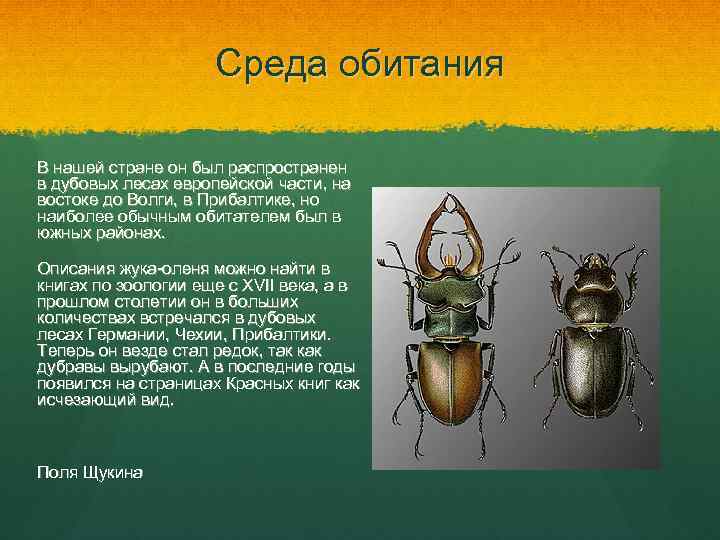 Среда обитания

В нашей стране он был распространен в дубовых лесах европейской части, на востоке до Волги, в Прибалтике, но наиболее обычным обитателем был в южных районах.

Описания жука-оленя можно найти в книгах по зоологии еще с XVII века, а в прошлом столетии он в больших количествах встречался в дубовых лесах Германии, Чехии, Прибалтики. Теперь он везде стал редок, так как дубравы вырубают. А в последние годы появился на страницах Красных книг как исчезающий вид.

Поля Щукина